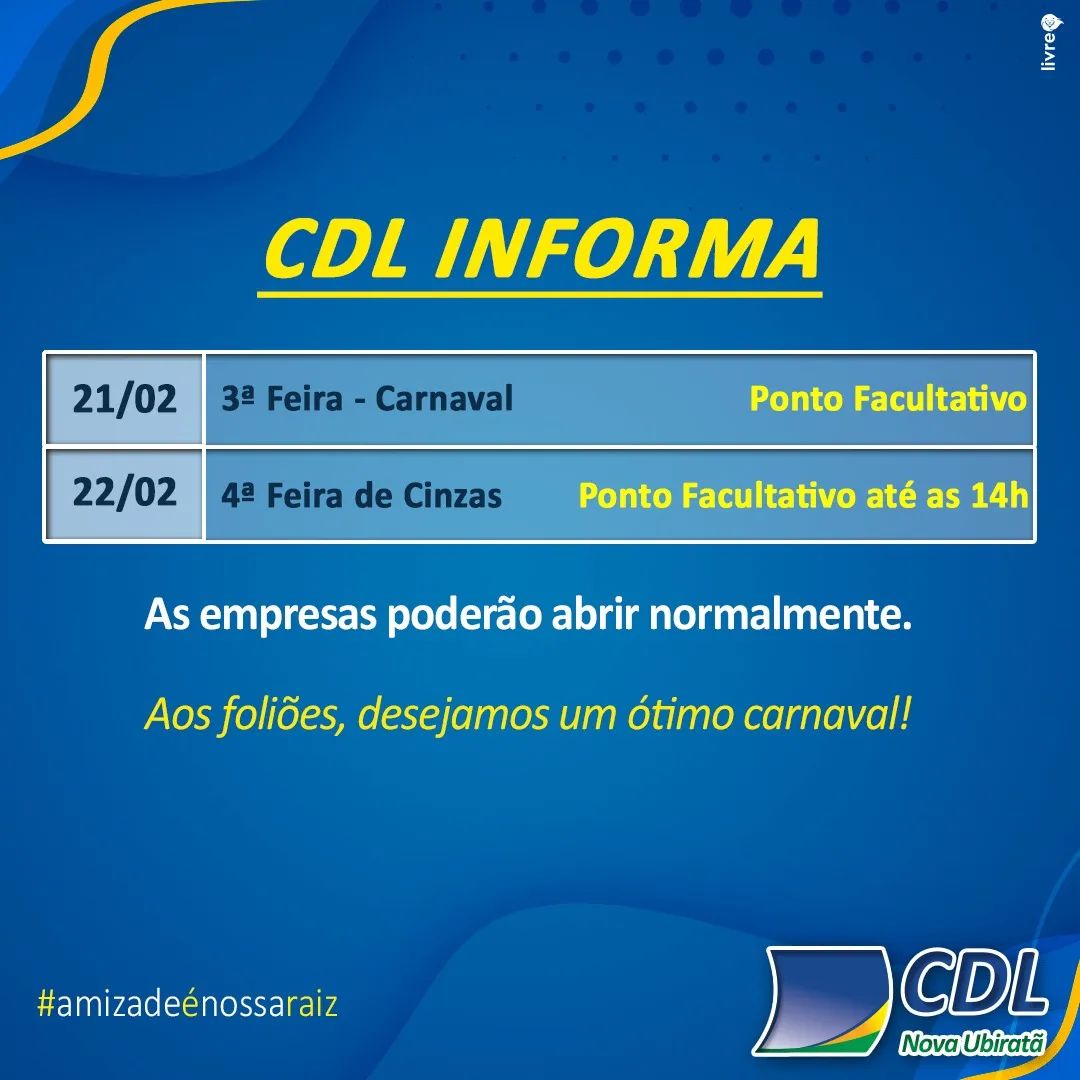 livre

CDL INFORMA

| 21/02 | 3ª Feira - Carnaval | Ponto Facultativo |
|---|---|---|
| 22/02 | 4ª Feira de Cinzas | Ponto Facultativo até as 14h |

As empresas poderão abrir normalmente.

Aos foliões, desejamos um ótimo carnaval!

#amizadeénossaraiz

CDL
Nova Ubiratã